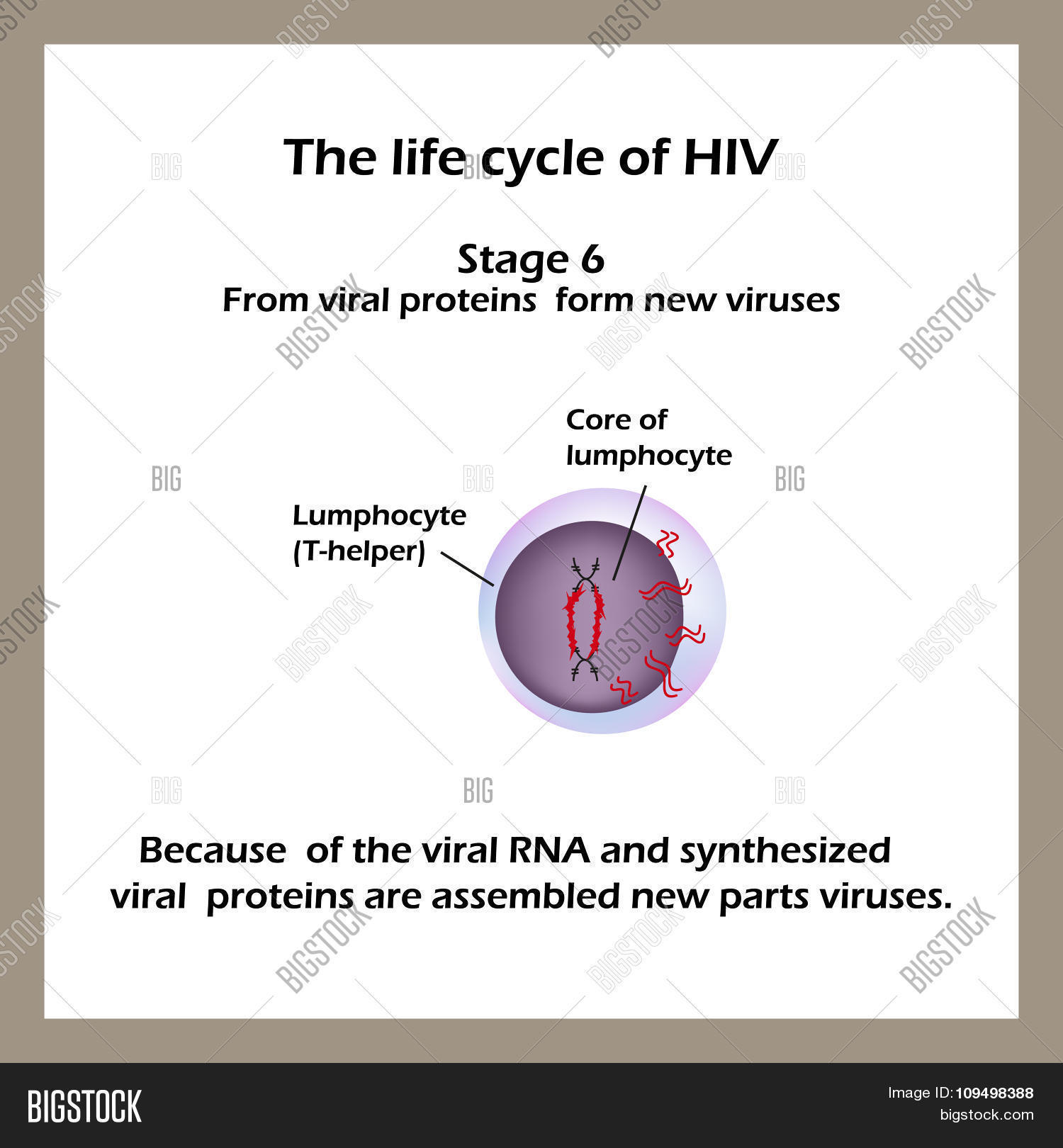 The life cycle of HIV

Stage 6
From viral proteins form new viruses

Core of lumphocyte

Lumphocyte (T-helper)

Because of the viral RNA and synthesized viral proteins are assembled new parts viruses.

BIGSTOCK

Image ID: 109498388
bigstock.com